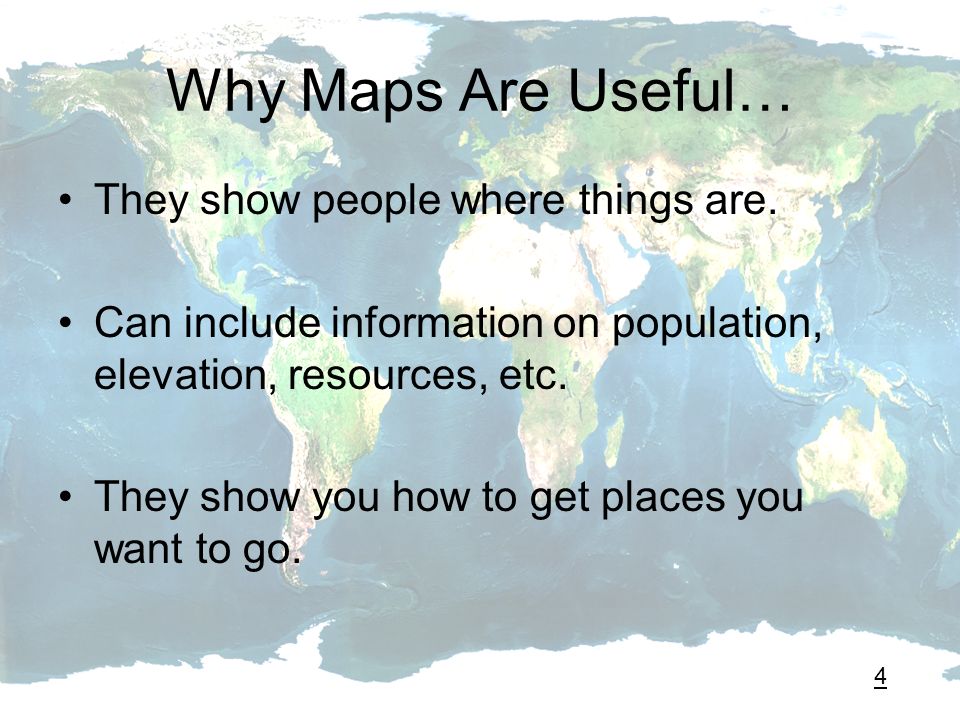 Why Maps Are Useful…

• They show people where things are.

• Can include information on population, elevation, resources, etc.

• They show you how to get places you want to go.

4